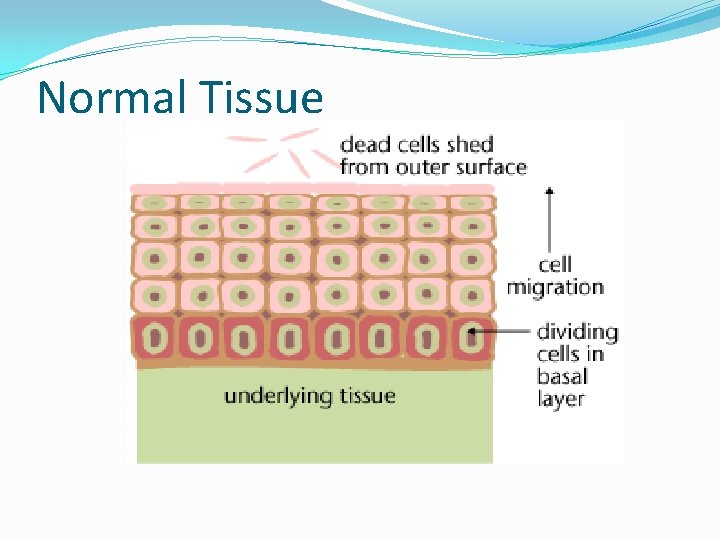 Normal Tissue

dead cells shed from outer surface

cell migration

dividing cells in basal layer

underlying tissue